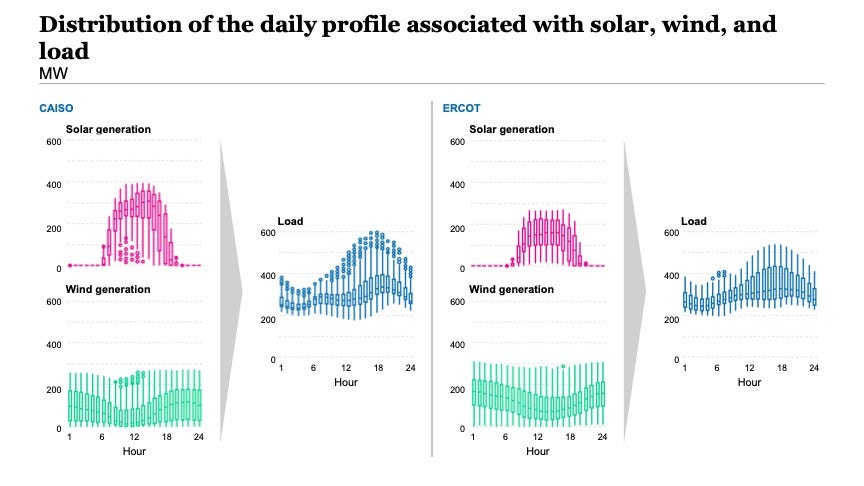 Distribution of the daily profile associated with solar, wind, and load
MW

CAISO

Solar generation
600
400
200
0

Wind generation
600
400
200
0
1 6 12 18 24
Hour

Load
600
400
200
0
1 6 12 18 24
Hour

ERCOT

Solar generation
600
400
200
0

Wind generation
600
400
200
0
1 6 12 18 24
Hour

Load
600
400
200
0
1 6 12 18 24
Hour